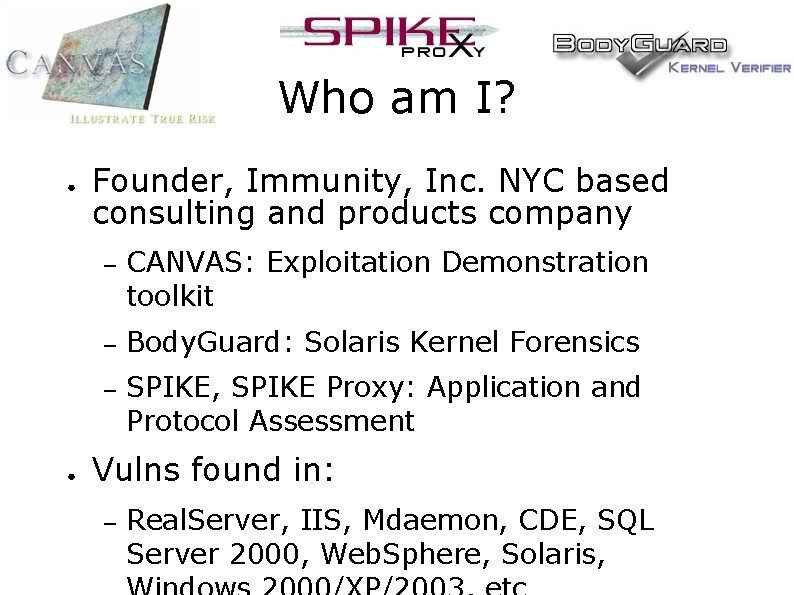 CANVAS
ILLUSTRATE TRUE RISK

SPIKE PROXY

BODYGUARD
KERNEL VERIFIER

Who am I?

• Founder, Immunity, Inc. NYC based consulting and products company
– CANVAS: Exploitation Demonstration toolkit
– BodyGuard: Solaris Kernel Forensics
– SPIKE, SPIKE Proxy: Application and Protocol Assessment

• Vulns found in:
– RealServer, IIS, Mdaemon, CDE, SQL Server 2000, WebSphere, Solaris, Windows 2000/XP/2003, etc